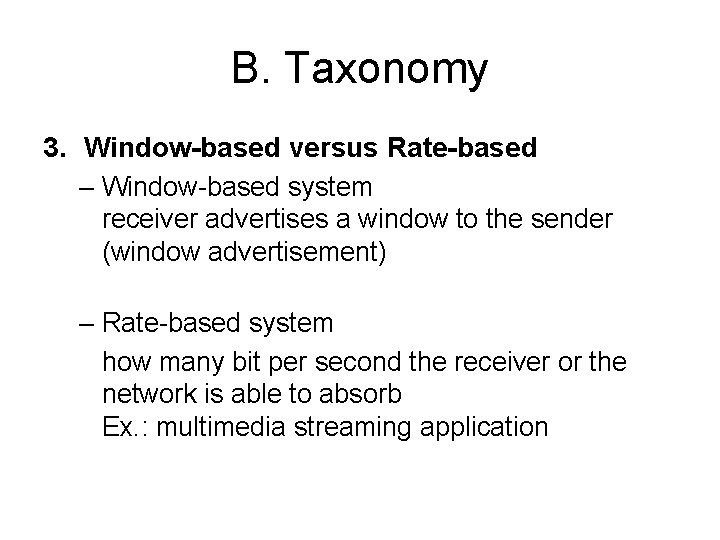 B. Taxonomy

3. Window-based versus Rate-based

– Window-based system
receiver advertises a window to the sender (window advertisement)

– Rate-based system

how many bit per second the receiver or the network is able to absorb
Ex.: multimedia streaming application